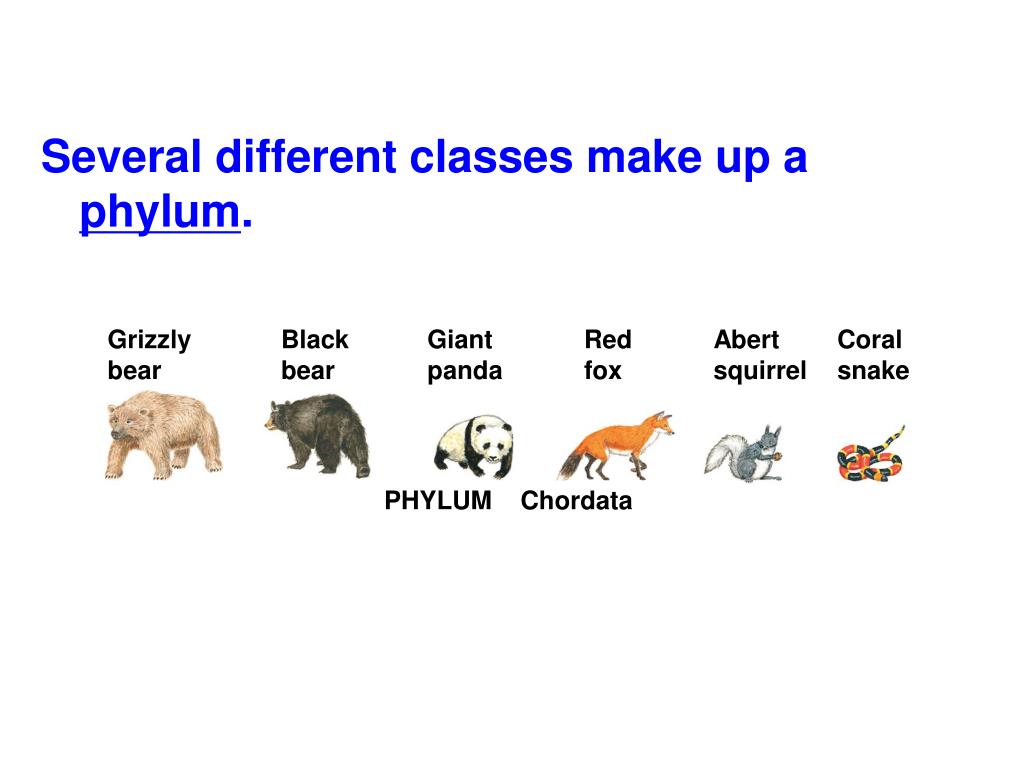 Several different classes make up a phylum.

Grizzly bear

Black bear

Giant panda

Red fox

Abert squirrel

Coral snake

PHYLUM Chordata